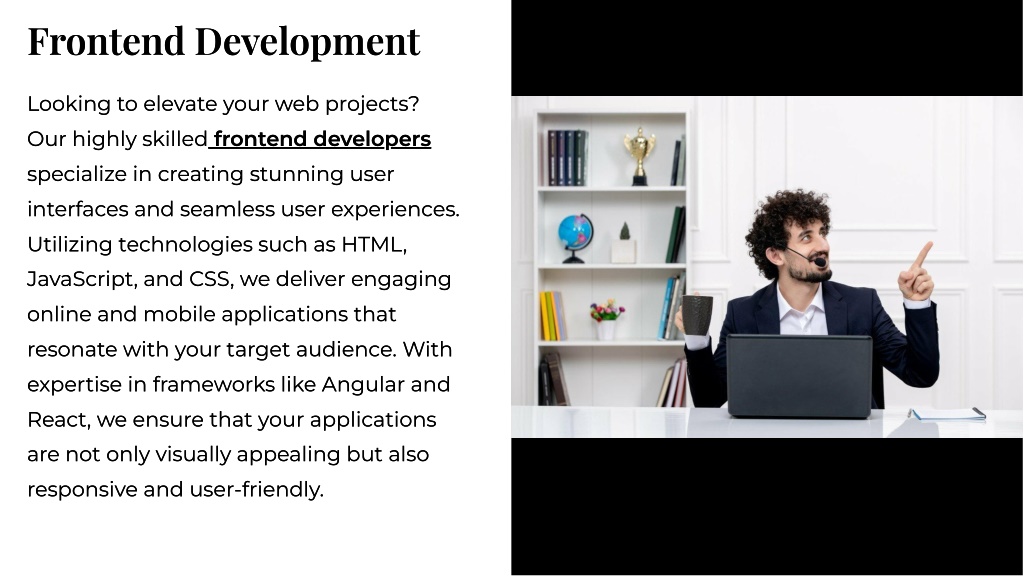 Frontend Development

Looking to elevate your web projects? Our highly skilled frontend developers specialize in creating stunning user interfaces and seamless user experiences. Utilizing technologies such as HTML, JavaScript, and CSS, we deliver engaging online and mobile applications that resonate with your target audience. With expertise in frameworks like Angular and React, we ensure that your applications are not only visually appealing but also responsive and user-friendly.